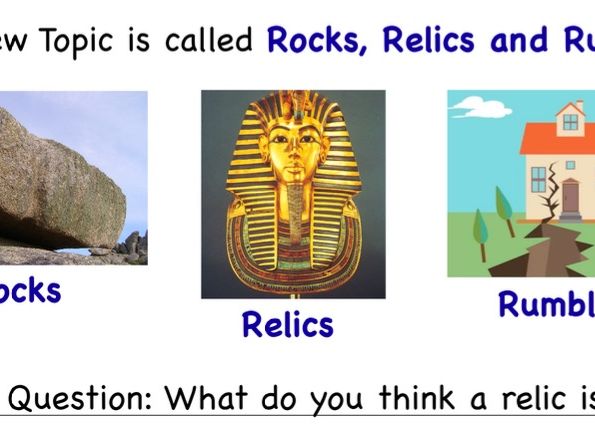 ew Topic is called Rocks, Relics and Ru

ocks

Relics

Rumbl

Question: What do you think a relic is